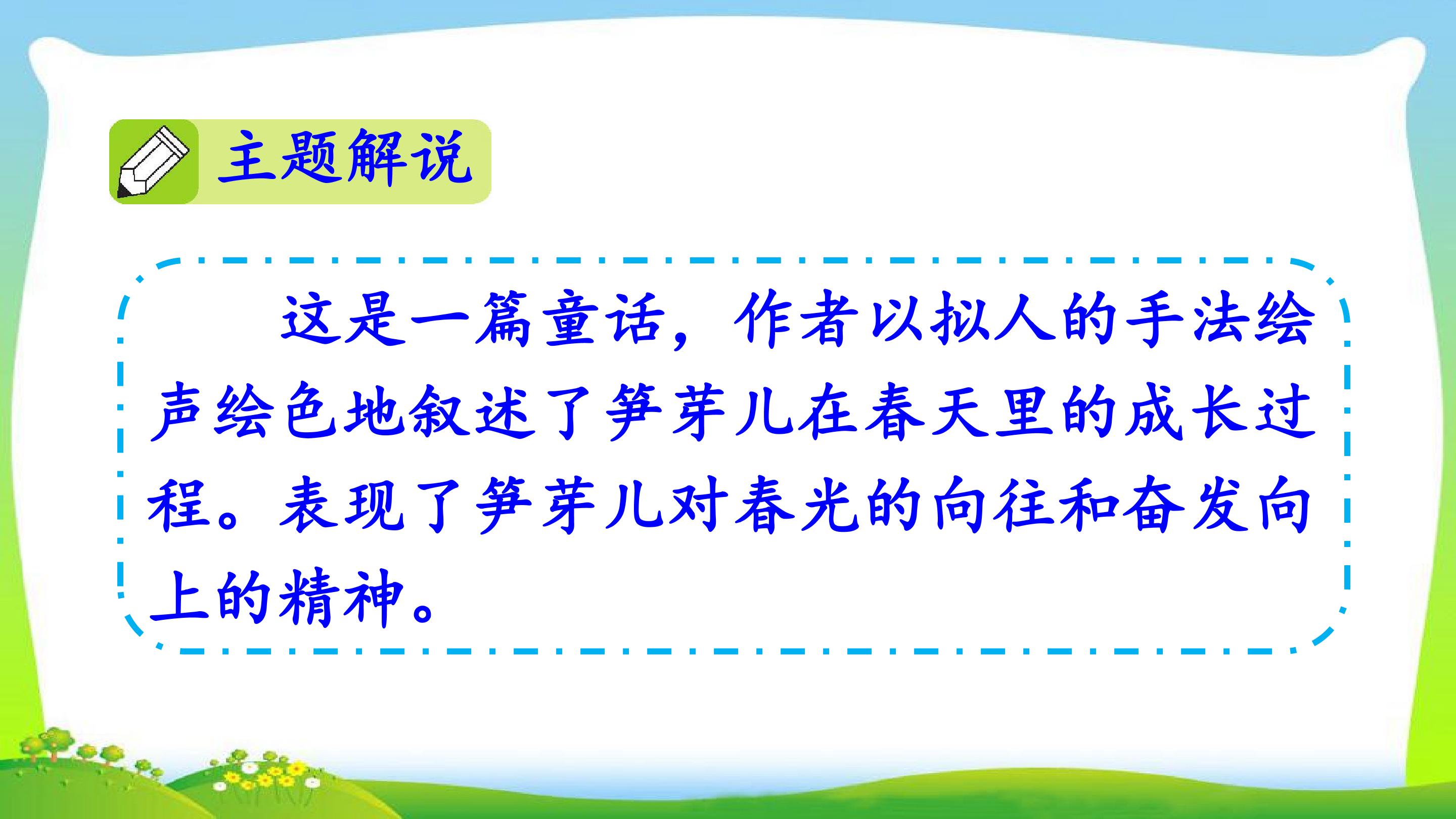 主题解说

这是一篇童话，作者以拟人的手法绘声绘色地叙述了笋芽儿在春天里的成长过程。表现了笋芽儿对春光的向往和奋发向上的精神。